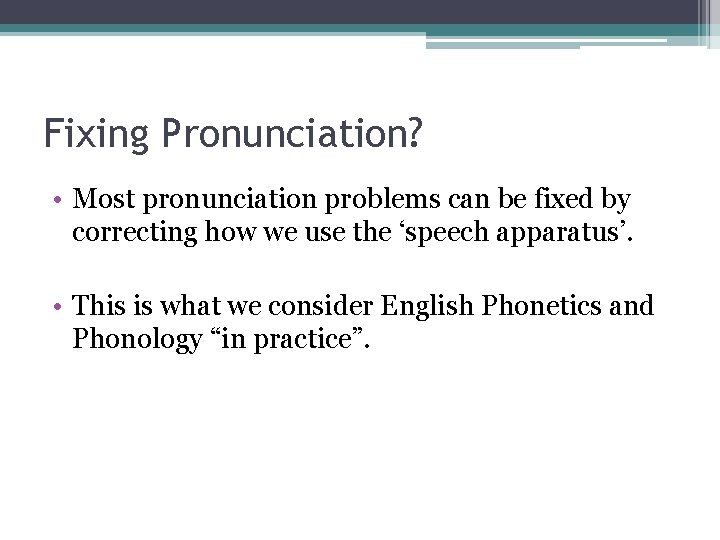 Fixing Pronunciation?

• Most pronunciation problems can be fixed by correcting how we use the ‘speech apparatus’.

• This is what we consider English Phonetics and Phonology “in practice”.